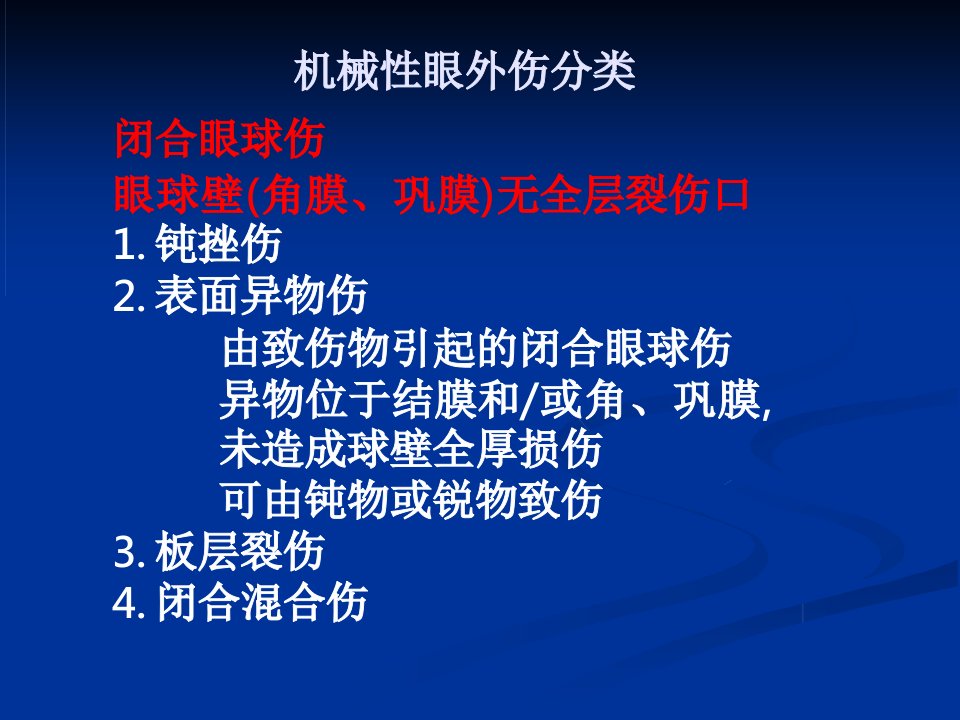 机械性眼外伤分类

闭合眼球伤

眼球壁(角膜、巩膜)无全层裂伤口

1. 钝挫伤

2. 表面异物伤

由致伤物引起的闭合眼球伤
异物位于结膜和/或角、巩膜,
未造成球壁全厚损伤
可由钝物或锐物致伤

3. 板层裂伤

4. 闭合混合伤